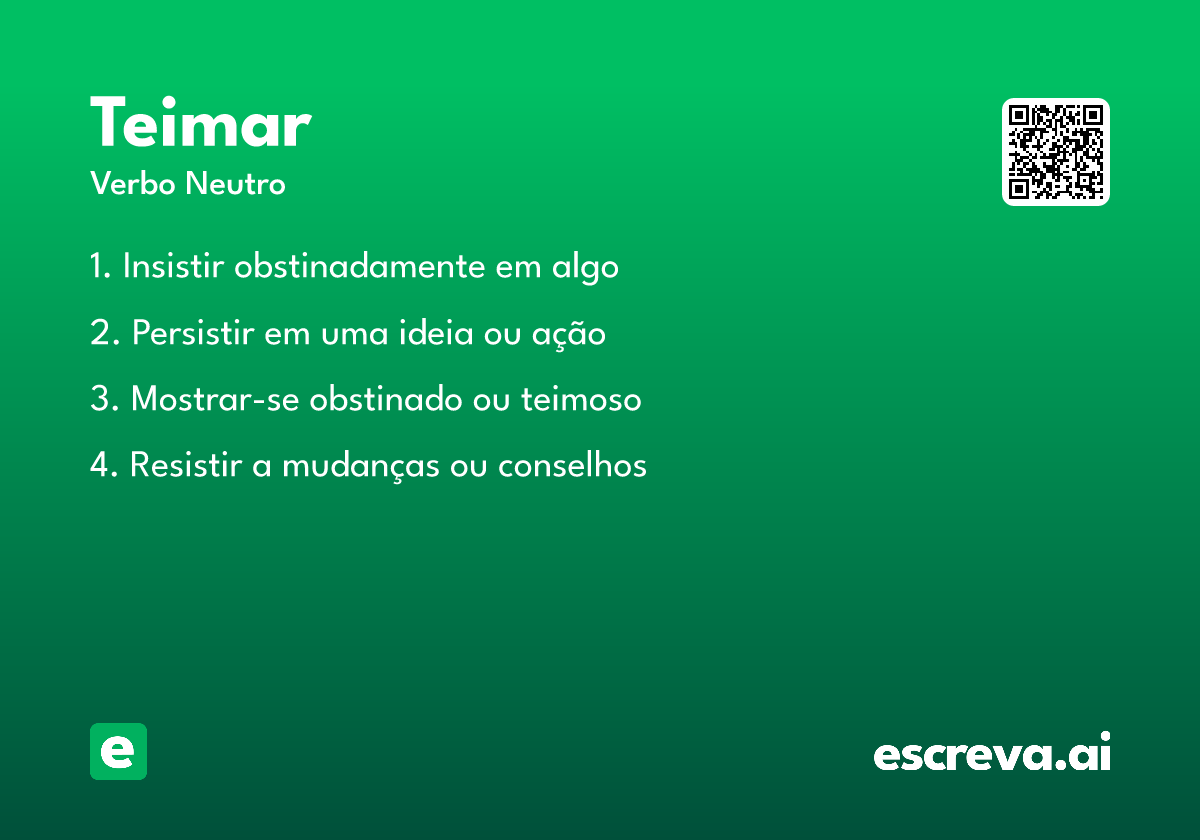 Teimar

Verbo Neutro

1. Insistir obstinadamente em algo

2. Persistir em uma ideia ou ação

3. Mostrar-se obstinado ou teimoso

4. Resistir a mudanças ou conselhos

e

escreva.ai